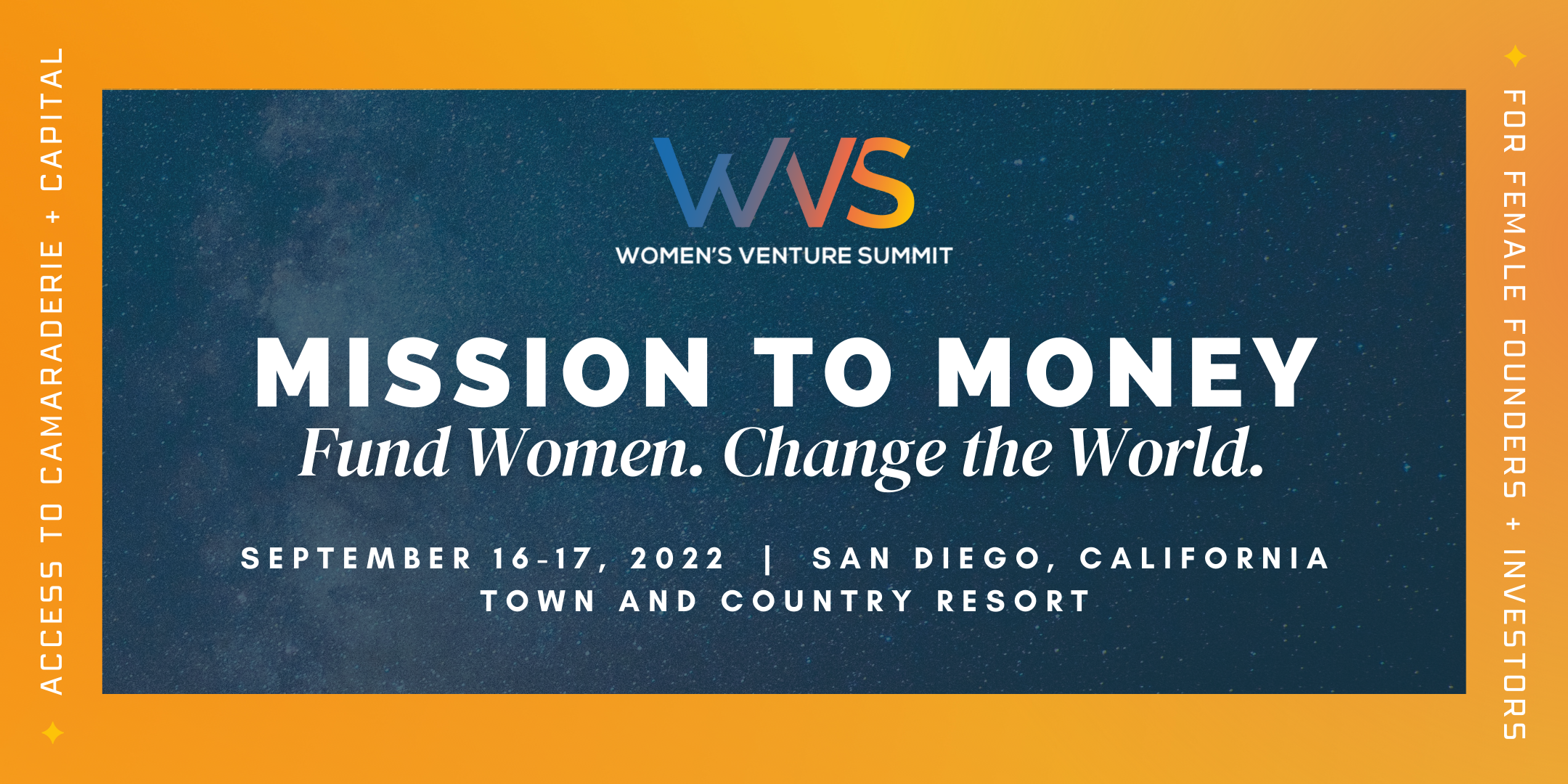 ACCESS TO CAMARADERIE + CAPITAL

WVS
WOMEN'S VENTURE SUMMIT

MISSION TO MONEY
Fund Women. Change the World.

SEPTEMBER 16-17, 2022 | SAN DIEGO, CALIFORNIA
TOWN AND COUNTRY RESORT

FOR FEMALE FOUNDERS + INVESTORS